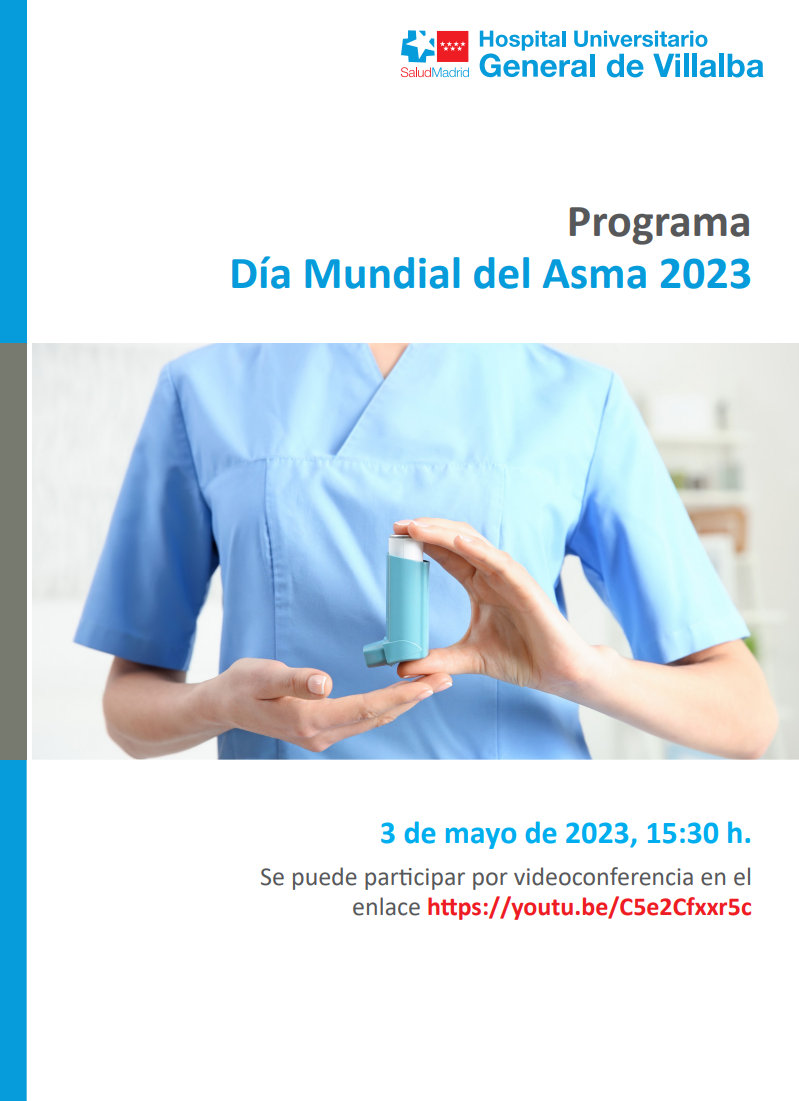 SaludMadrid
Hospital Universitario
General de Villalba

Programa
Día Mundial del Asma 2023

3 de mayo de 2023, 15:30 h.

Se puede participar por videoconferencia en el enlace https://youtu.be/C5e2Cfxxr5c